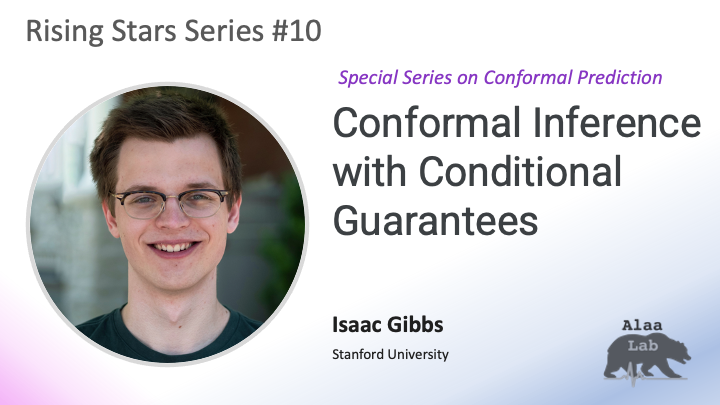 Rising Stars Series #10

Special Series on Conformal Prediction

Conformal Inference with Conditional Guarantees

Isaac Gibbs

Stanford University

Alaa Lab